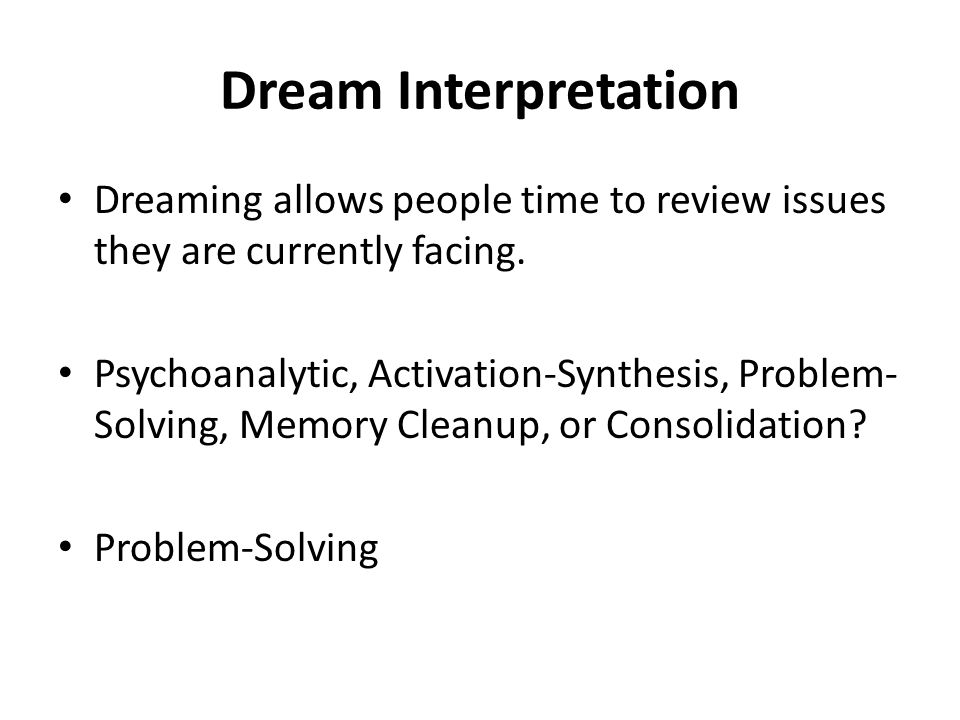 Dream Interpretation

• Dreaming allows people time to review issues they are currently facing.

• Psychoanalytic, Activation-Synthesis, Problem-Solving, Memory Cleanup, or Consolidation?

• Problem-Solving